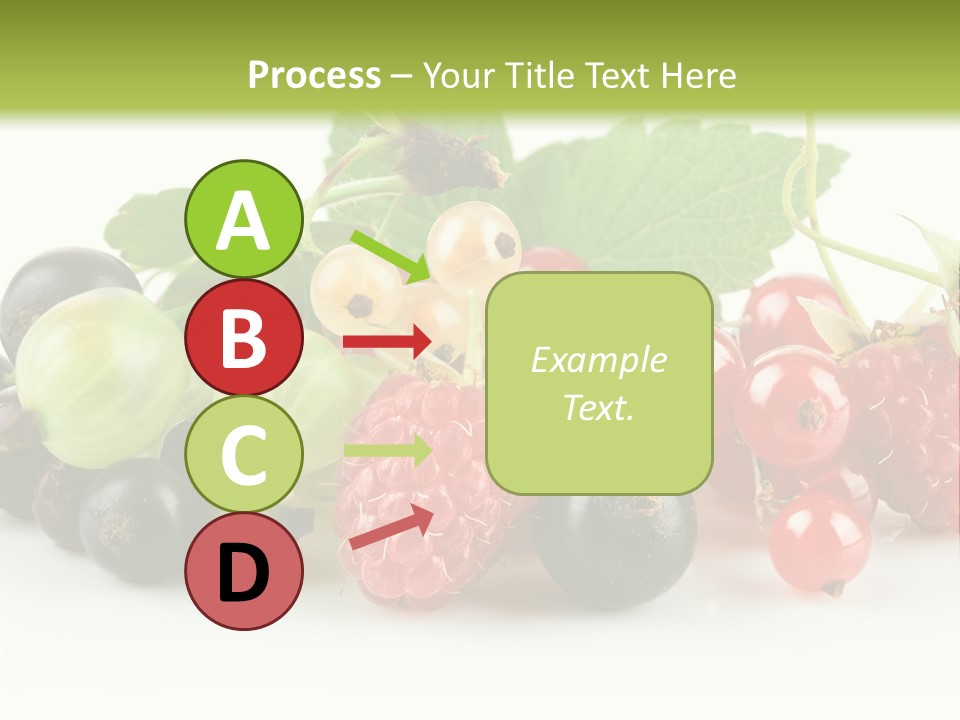 Process – Your Title Text Here

A

B

C

D

Example Text.